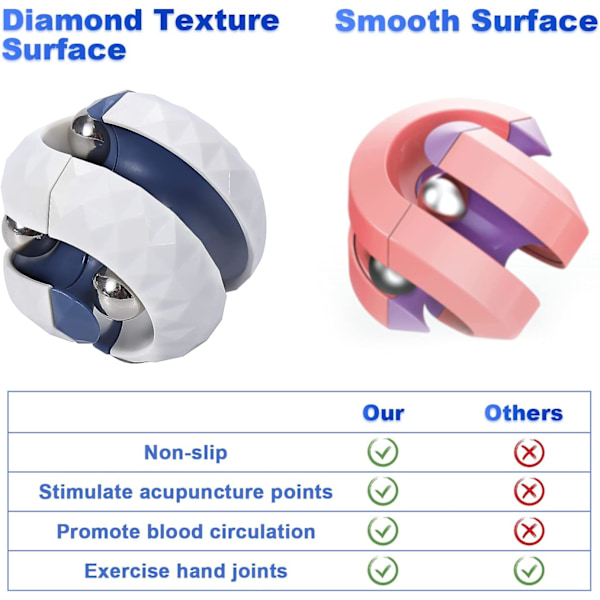 Diamond Texture Surface

Smooth Surface

| | Our | Others |
|---|---|---|
| Non-slip | ✓ | ✗ |
| Stimulate acupuncture points | ✓ | ✗ |
| Promote blood circulation | ✓ | ✗ |
| Exercise hand joints | ✓ | ✓ |